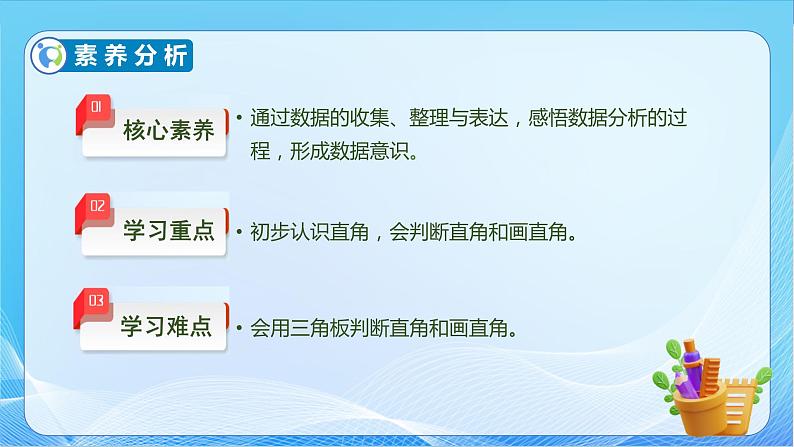 素养分析

01 核心素养

• 通过数据的收集、整理与表达，感悟数据分析的过程，形成数据意识。

02 学习重点

• 初步认识直角，会判断直角和画直角。

03 学习难点

• 会用三角板判断直角和画直角。